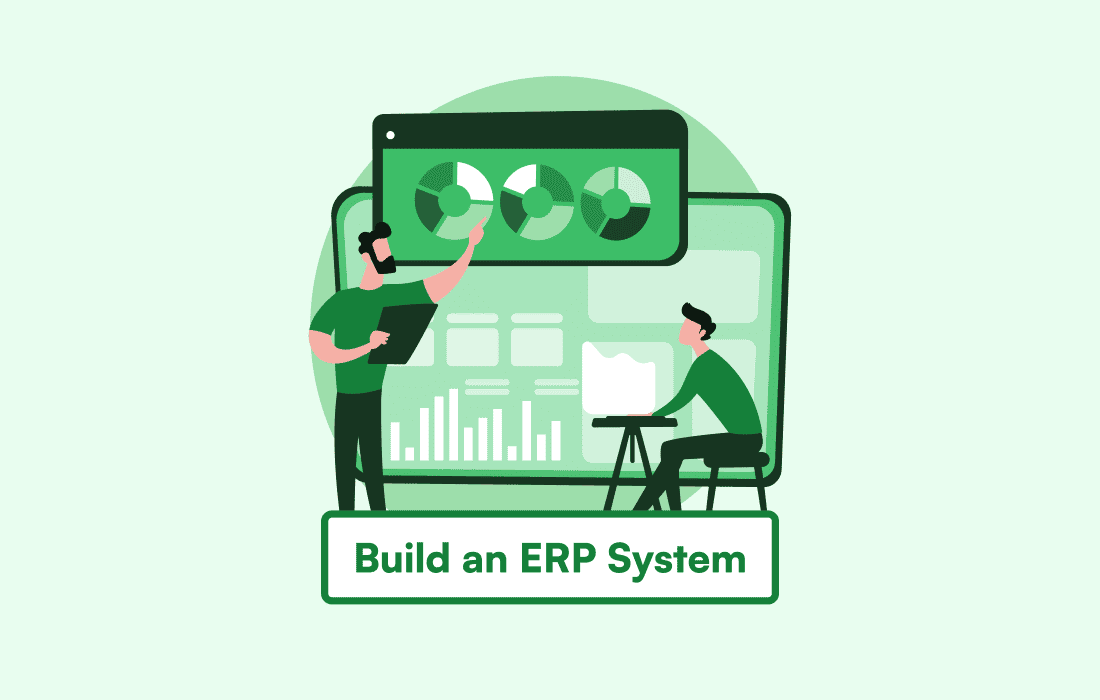 Build an ERP System